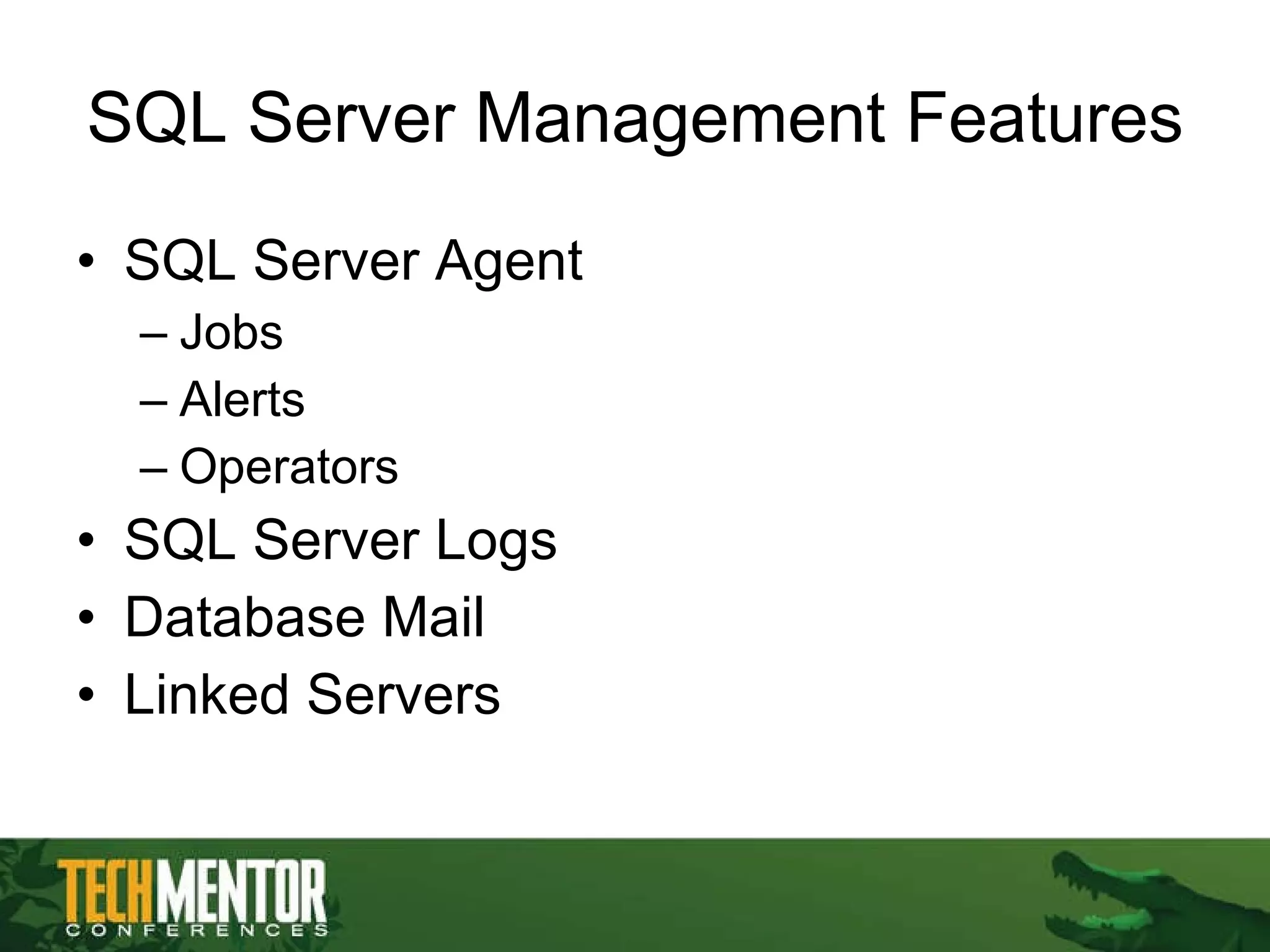 SQL Server Management Features

• SQL Server Agent
 – Jobs
 – Alerts
 – Operators
• SQL Server Logs
• Database Mail
• Linked Servers

TECHMENTOR
CONFERENCES